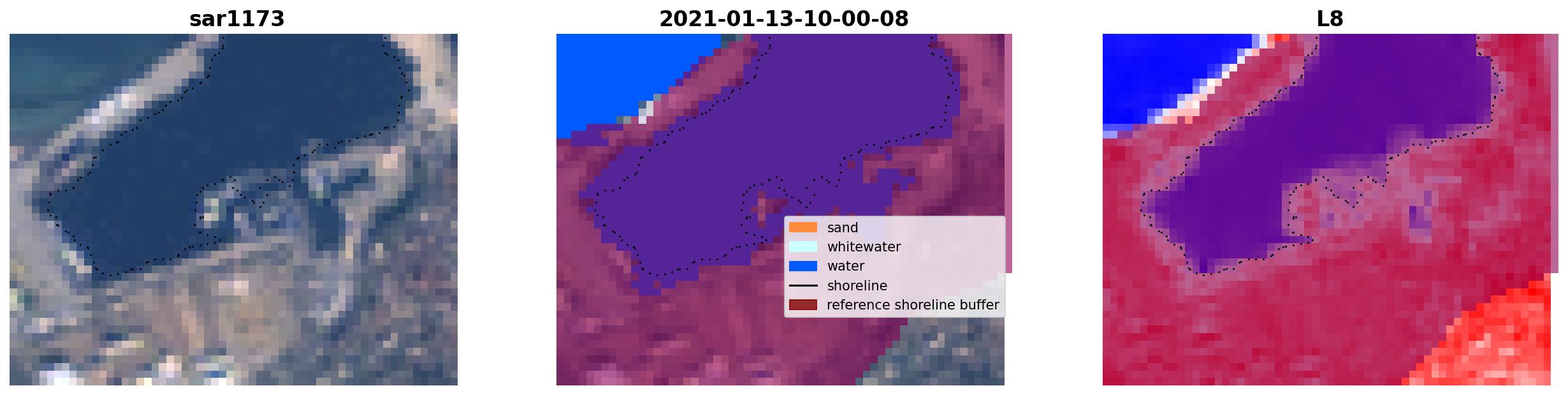 sar1173

2021-01-13-10-00-08

sand
whitewater
water
shoreline
reference shoreline buffer

L8